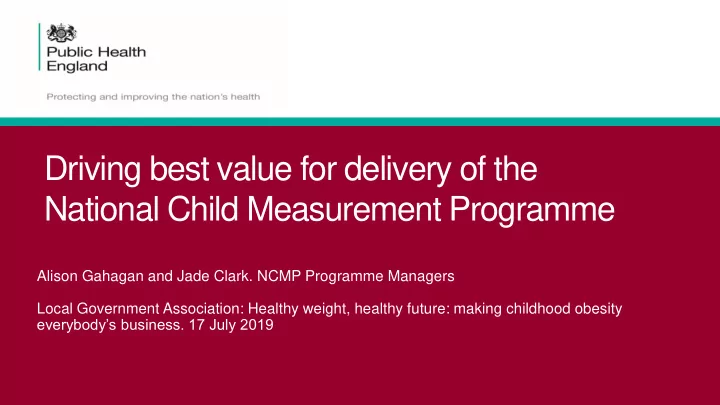 Public Health England

Protecting and improving the nation's health

Driving best value for delivery of the National Child Measurement Programme

Alison Gahagan and Jade Clark. NCMP Programme Managers

Local Government Association: Healthy weight, healthy future: making childhood obesity everybody's business. 17 July 2019